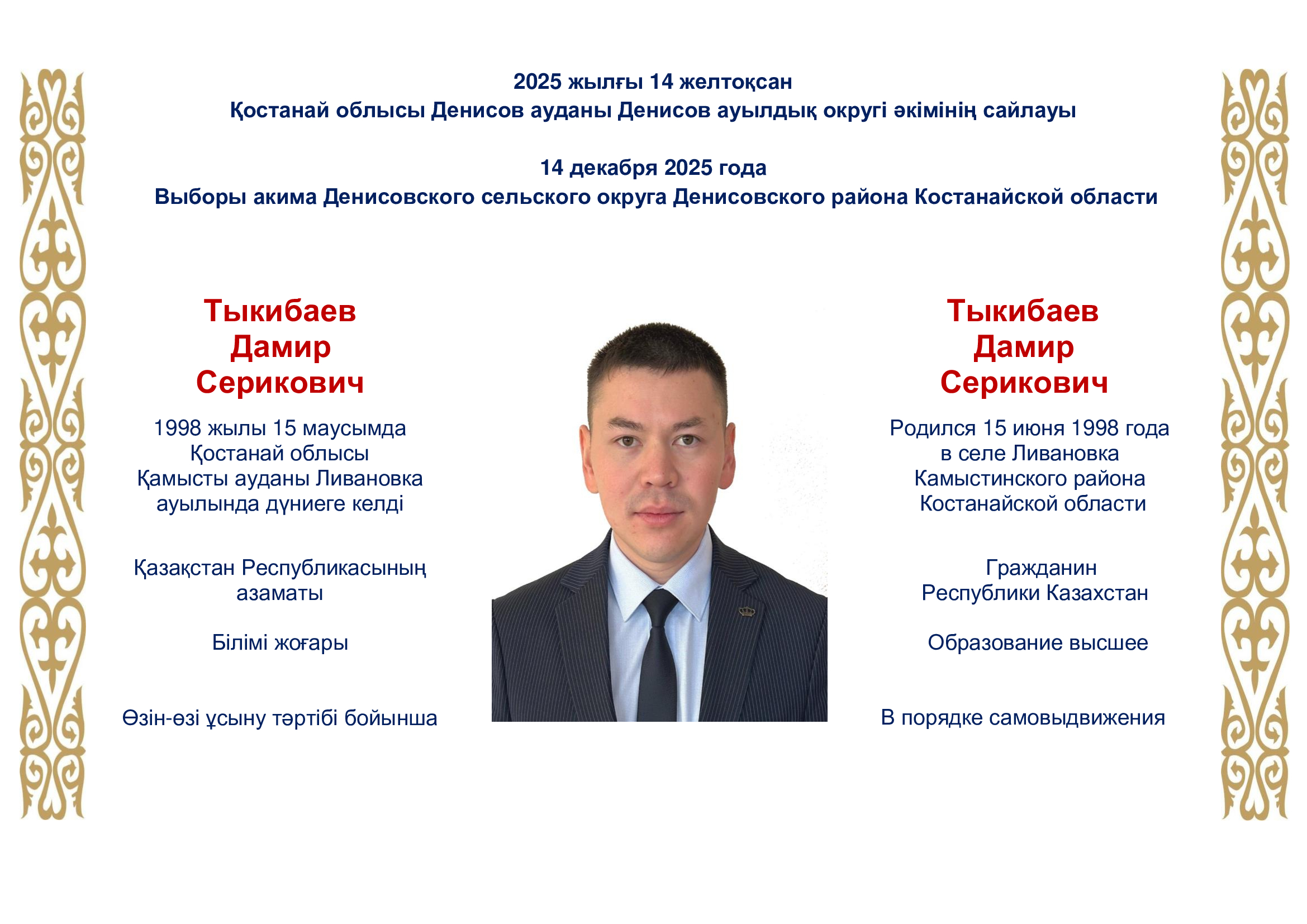 2025 жылғы 14 желтоқсан
Қостанай облысы Денисов ауданы Денисов ауылдық округі әкімінің сайлауы

14 декабря 2025 года
Выборы акима Денисовского сельского округа Денисовского района Костанайской области

Тыкибаев
Дамир
Серикович

1998 жылы 15 маусымда Қостанай облысы Қамысты ауданы Ливановка ауылында дүниеге келді

Қазақстан Республикасының азаматы

Білімі жоғары

Өзін-өзі ұсыну тәртібі бойынша

Тыкибаев
Дамир
Серикович

Родился 15 июня 1998 года в селе Ливановка Камыстинского района Костанайской области

Гражданин Республики Казахстан

Образование высшее

В порядке самовыдвижения